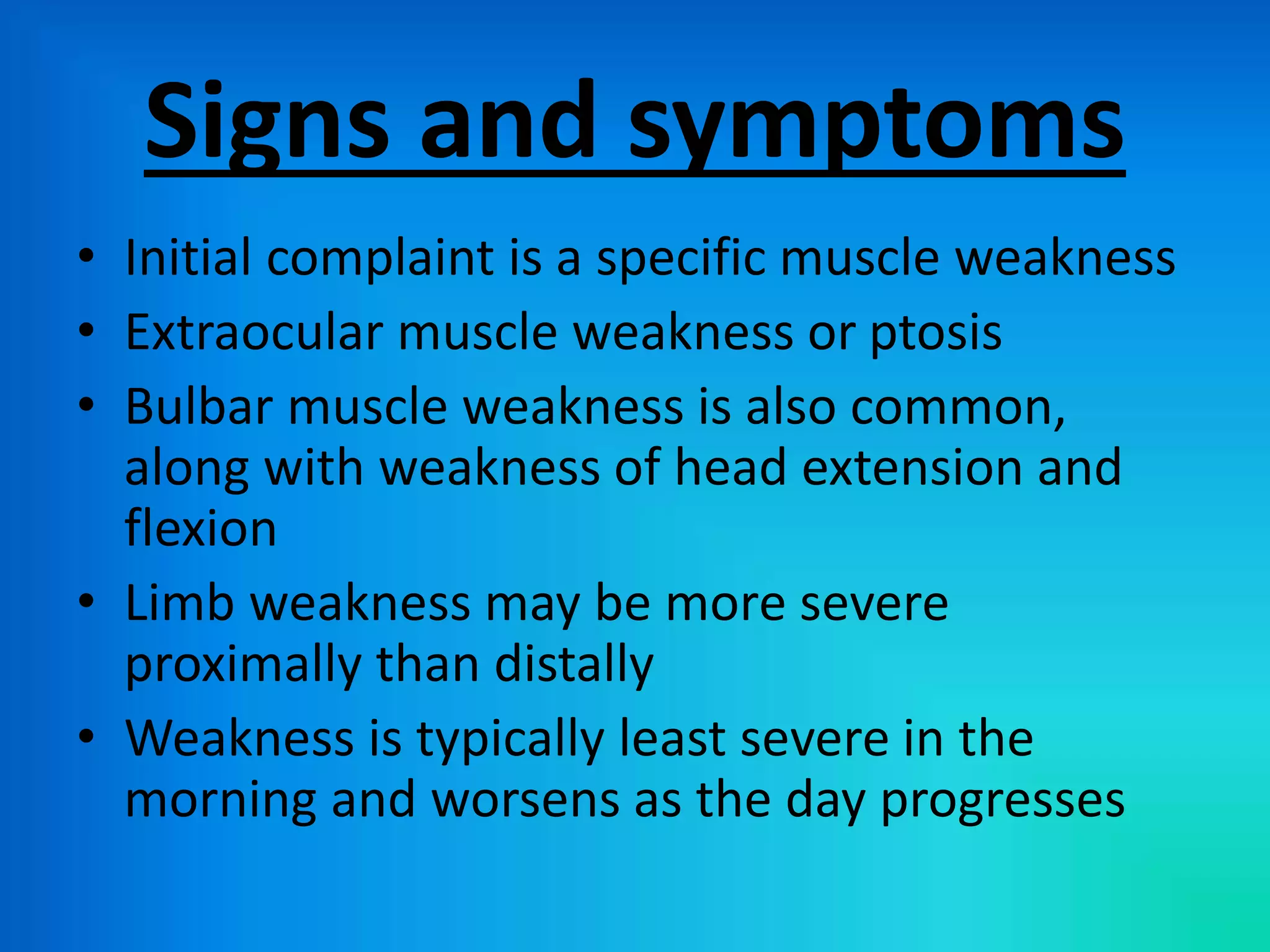 Signs and symptoms

• Initial complaint is a specific muscle weakness
• Extraocular muscle weakness or ptosis
• Bulbar muscle weakness is also common, along with weakness of head extension and flexion
• Limb weakness may be more severe proximally than distally
• Weakness is typically least severe in the morning and worsens as the day progresses